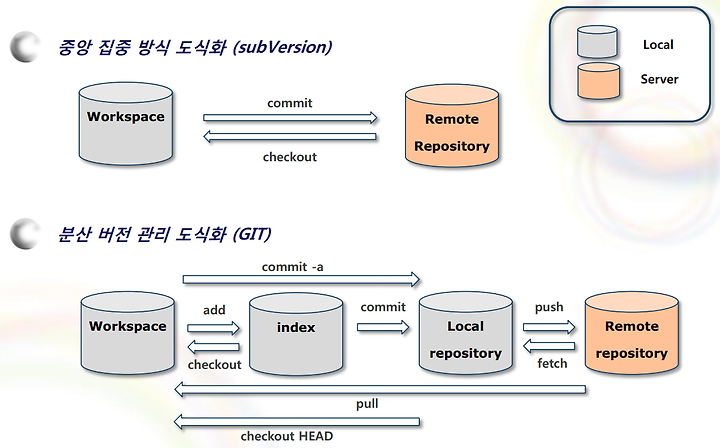 중앙 집중 방식 도식화 (subVersion)

Local

Server

Workspace

commit

checkout

Remote Repository

분산 버전 관리 도식화 (GIT)

commit -a

Workspace

add

checkout

index

commit

Local repository

push

fetch

Remote repository

pull

checkout HEAD